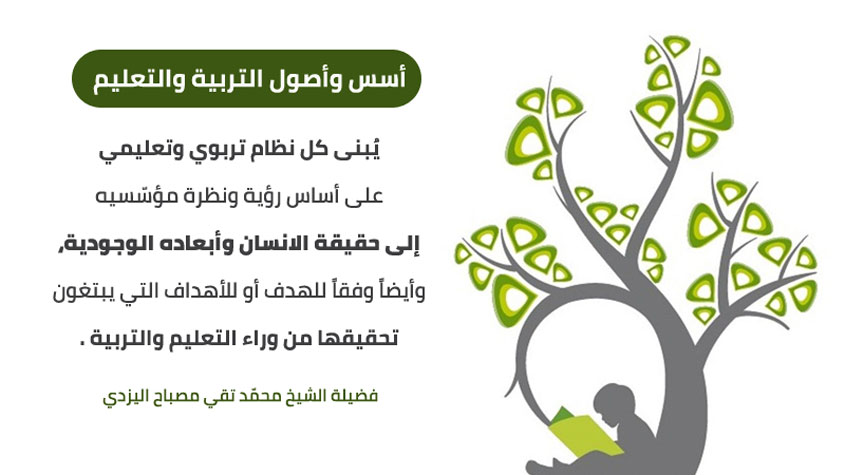 أسس وأصول التربية والتعليم

يُبنى كل نظام تربوي وتعليمي على أساس رؤية ونظرة مؤسّسيه إلى حقيقة الانسان وأبعاده الوجودية، وأيضاً وفقاً للهدف أو للأهداف التي يبتغون تحقيقها من وراء التعليم والتربية .

فضيلة الشيخ محمّد تقي مصباح اليزدي